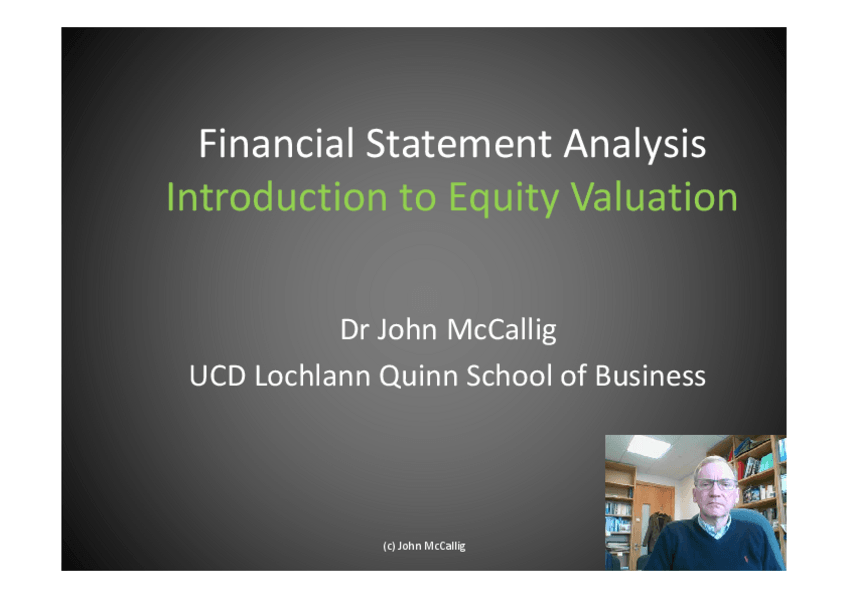 Financial Statement Analysis
Introduction to Equity Valuation

Dr John McCallig
UCD Lochlann Quinn School of Business

(c) John McCallig